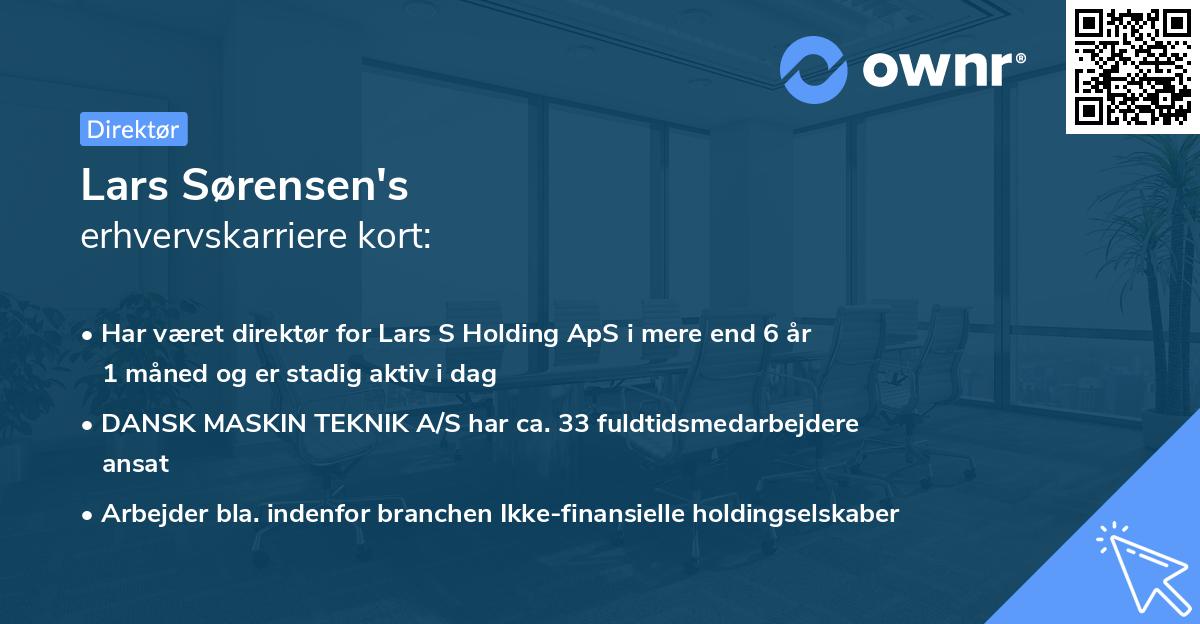 ownr®

Direktør

Lars Sørensen's
erhvervskarriere kort:

• Har været direktør for Lars S Holding ApS i mere end 6 år 1 måned og er stadig aktiv i dag

• DANSK MASKIN TEKNIK A/S har ca. 33 fuldtidsmedarbejdere ansat

• Arbejder bla. indenfor branchen Ikke-finansielle holdingselskaber